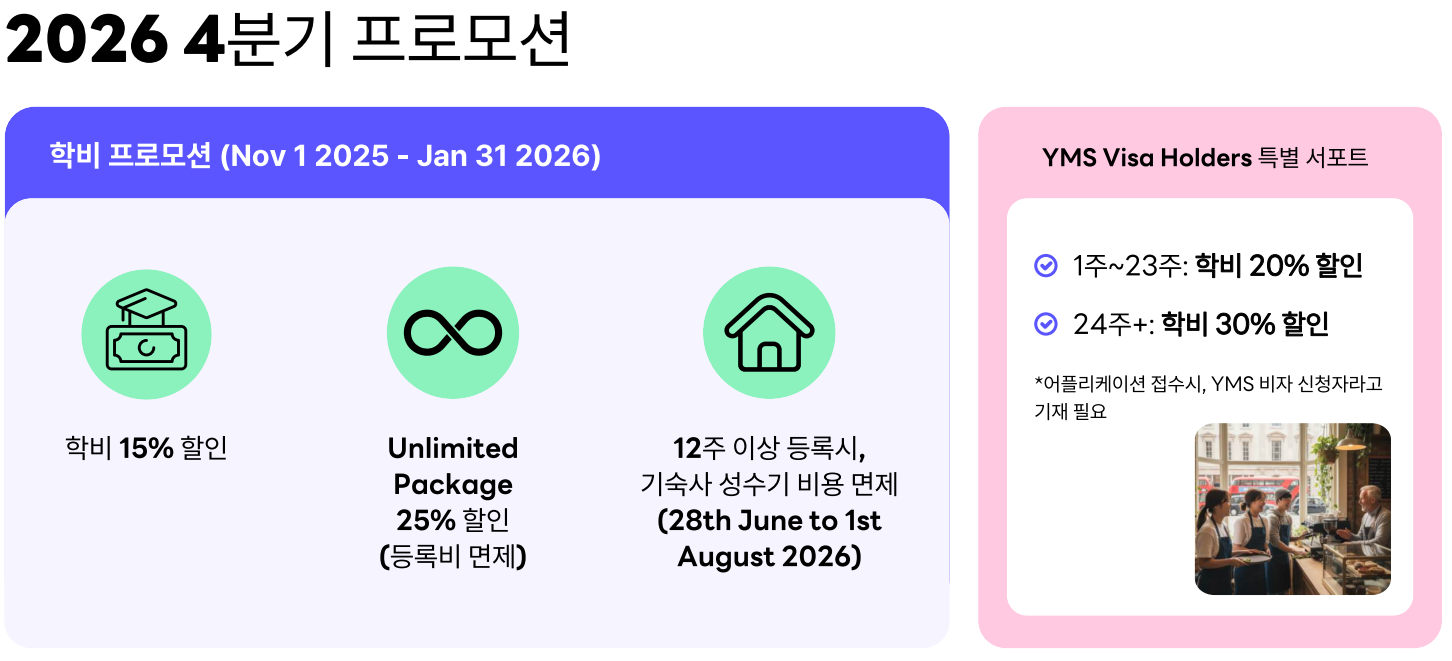 2026 4분기 프로모션

학비 프로모션 (Nov 1 2025 - Jan 31 2026)

학비 15% 할인

Unlimited Package 25% 할인 (등록비 면제)

12주 이상 등록시, 기숙사 성수기 비용 면제 (28th June to 1st August 2026)

YMS Visa Holders 특별 서포트

1주~23주: 학비 20% 할인

24주+: 학비 30% 할인

*어플리케이션 접수시, YMS 비자 신청자라고 기재 필요